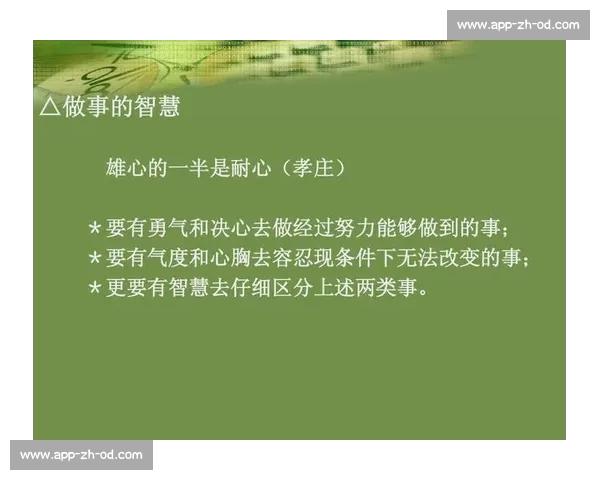 www.app-zh-od.com

△做事的智慧

雄心的一半是耐心（孝庄）

*要有勇气和决心去做经过努力能够做到的事；
*要有气度和心胸去容忍现条件下无法改变的事；
*更要有智慧去仔细区分上述两类事。

www.app-zh-od.com